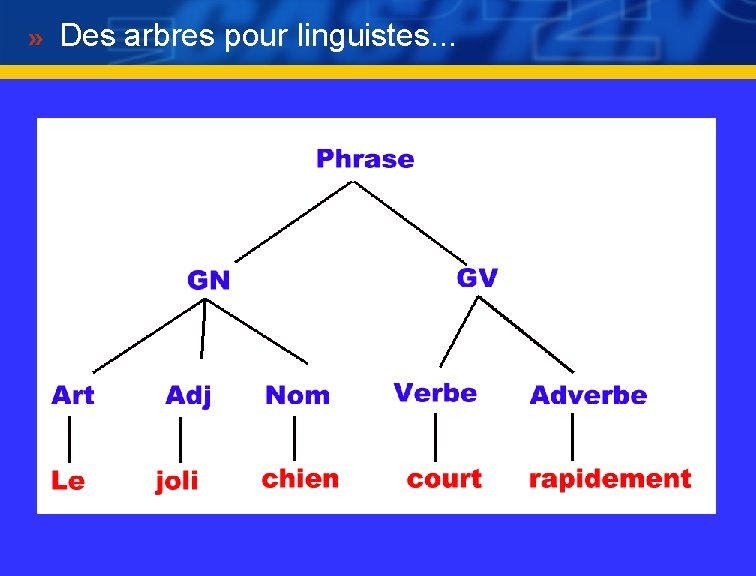 » Des arbres pour linguistes...

Phrase

GN

GV

Art

Adj

Nom

Verbe

Adverbe

Le

joli

chien

court

rapidement